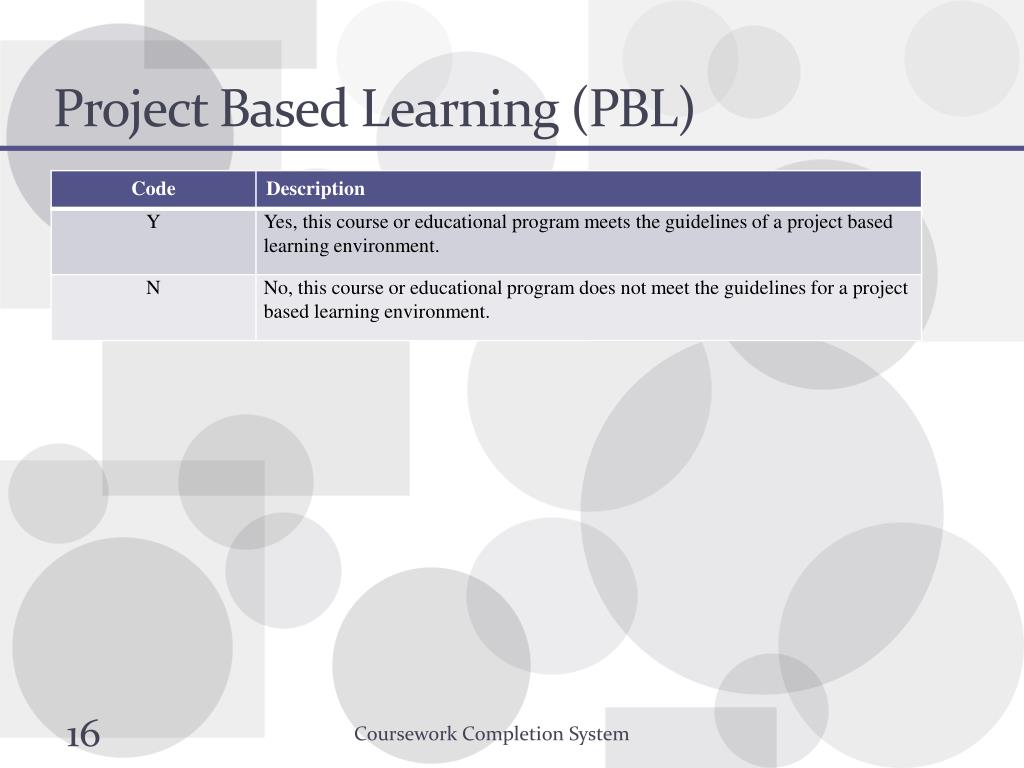 Project Based Learning (PBL)

| Code | Description |
|---|---|
| Y | Yes, this course or educational program meets the guidelines of a project based learning environment. |
| N | No, this course or educational program does not meet the guidelines for a project based learning environment. |

16

Coursework Completion System